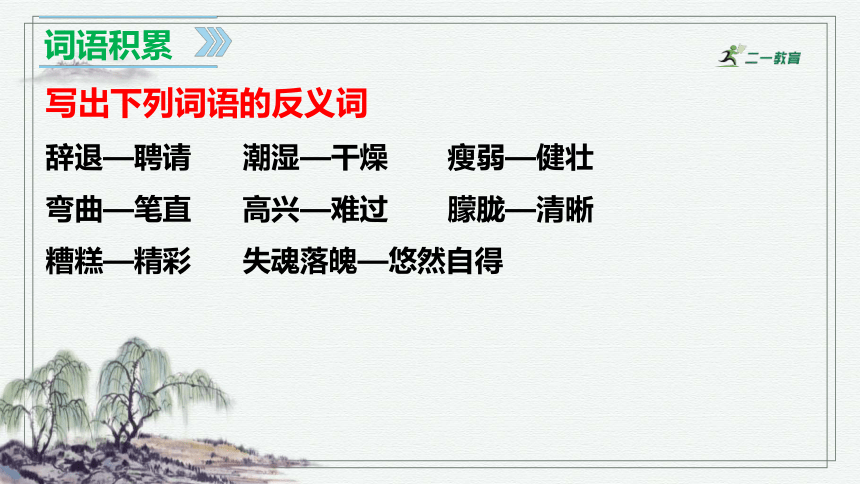 词语积累

二一教育

写出下列词语的反义词

辞退—聘请　潮湿—干燥　瘦弱—健壮

弯曲—笔直　高兴—难过　朦胧—清晰

糟糕—精彩　失魂落魄—悠然自得